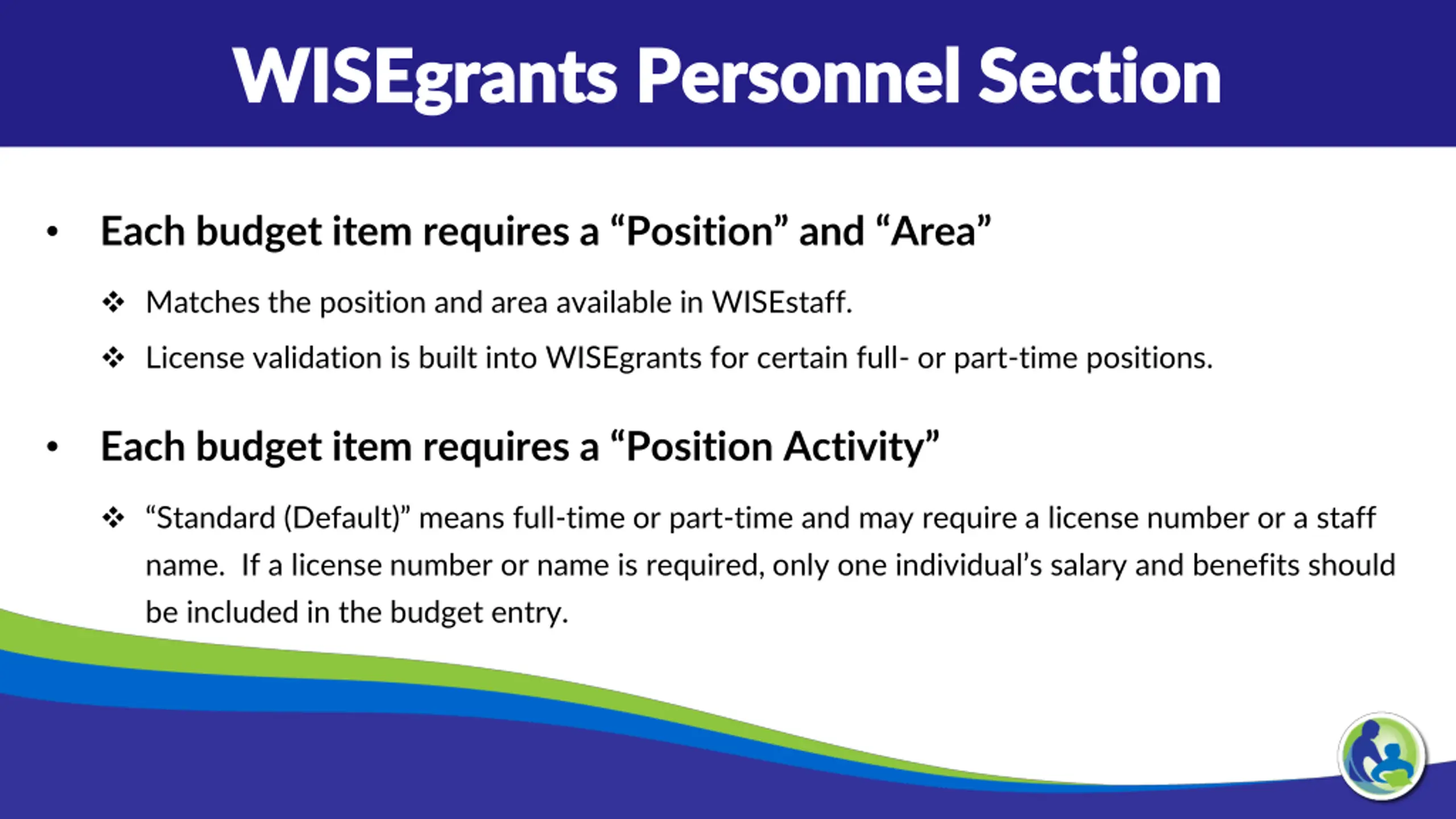 WISEgrants Personnel Section

• Each budget item requires a “Position” and “Area”

❖ Matches the position and area available in WISEstaff.

❖ License validation is built into WISEgrants for certain full- or part-time positions.

• Each budget item requires a “Position Activity”

❖ “Standard (Default)” means full-time or part-time and may require a license number or a staff name. If a license number or name is required, only one individual’s salary and benefits should be included in the budget entry.